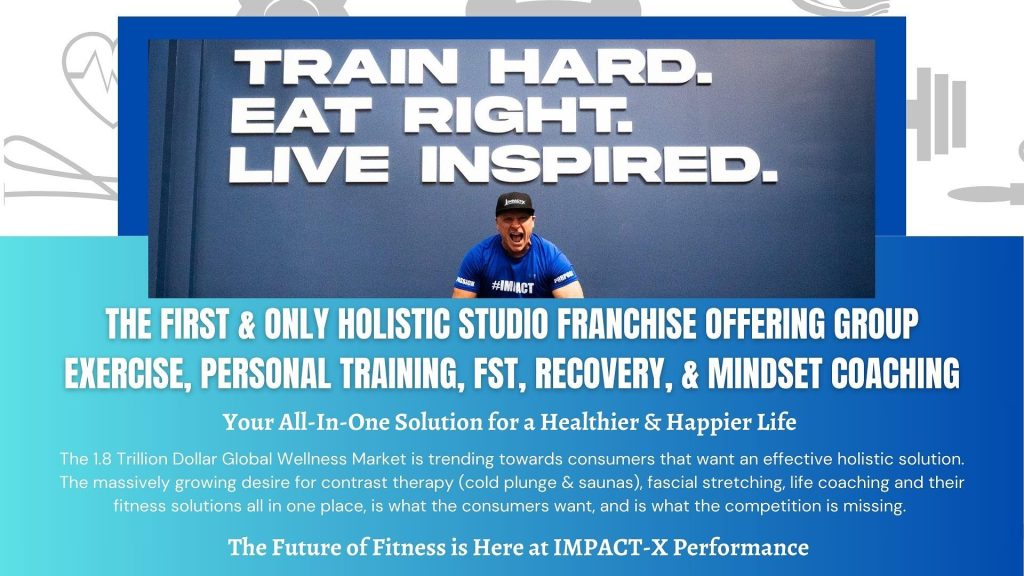 TRAIN HARD.
EAT RIGHT.
LIVE INSPIRED.

#IMPACT

THE FIRST & ONLY HOLISTIC STUDIO FRANCHISE OFFERING GROUP EXERCISE, PERSONAL TRAINING, FST, RECOVERY, & MINDSET COACHING

Your All-In-One Solution for a Healthier & Happier Life

The 1.8 Trillion Dollar Global Wellness Market is trending towards consumers that want an effective holistic solution. The massively growing desire for contrast therapy (cold plunge & saunas), fascial stretching, life coaching and their fitness solutions all in one place, is what the consumers want, and is what the competition is missing.

The Future of Fitness is Here at IMPACT-X Performance